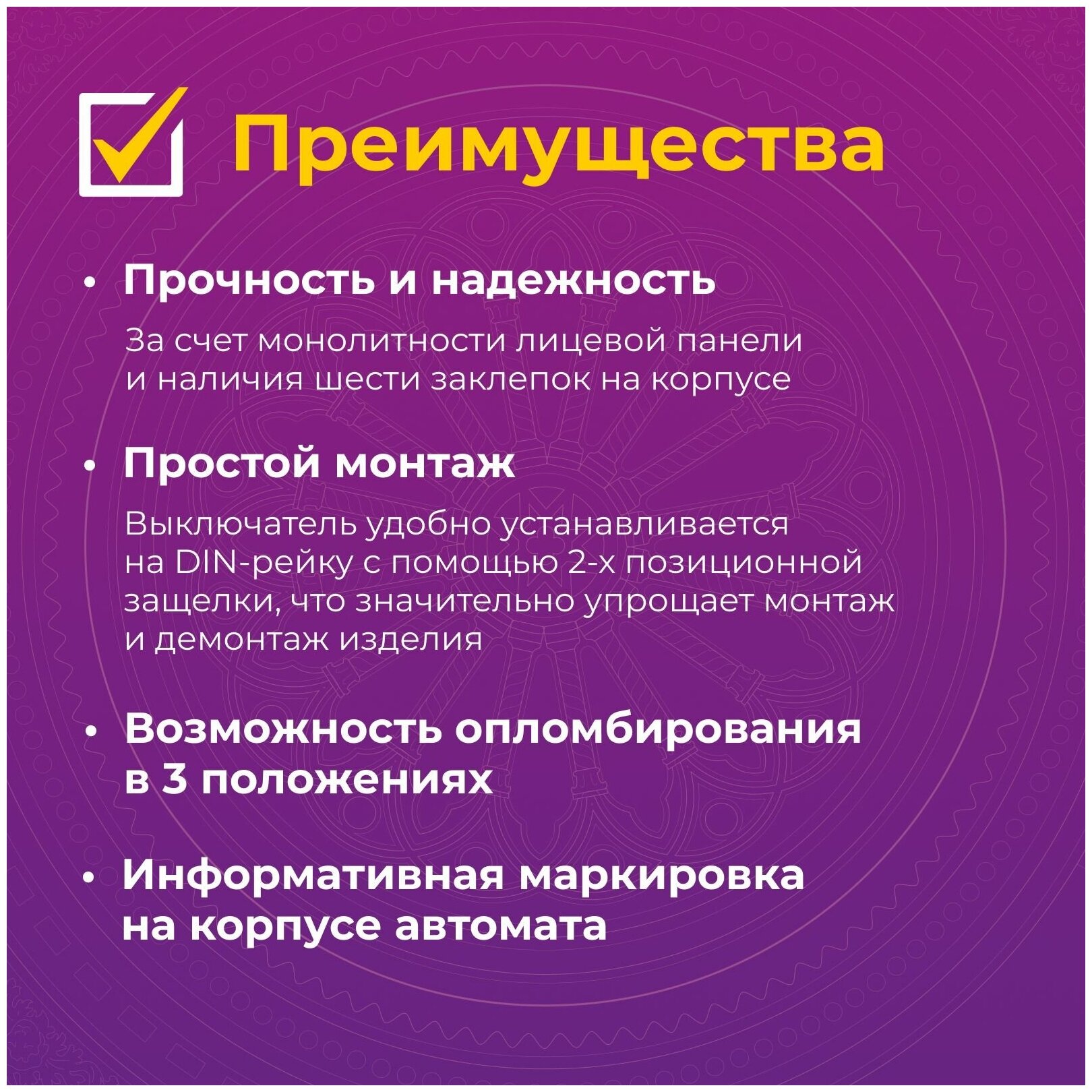 Преимущества

• Прочность и надежность

За счет монолитности лицевой панели и наличия шести заклепок на корпусе

• Простой монтаж

Выключатель удобно устанавливается на DIN-рейку с помощью 2-х позиционной защелки, что значительно упрощает монтаж и демонтаж изделия

• Возможность опломбирования в 3 положениях

• Информативная маркировка на корпусе автомата